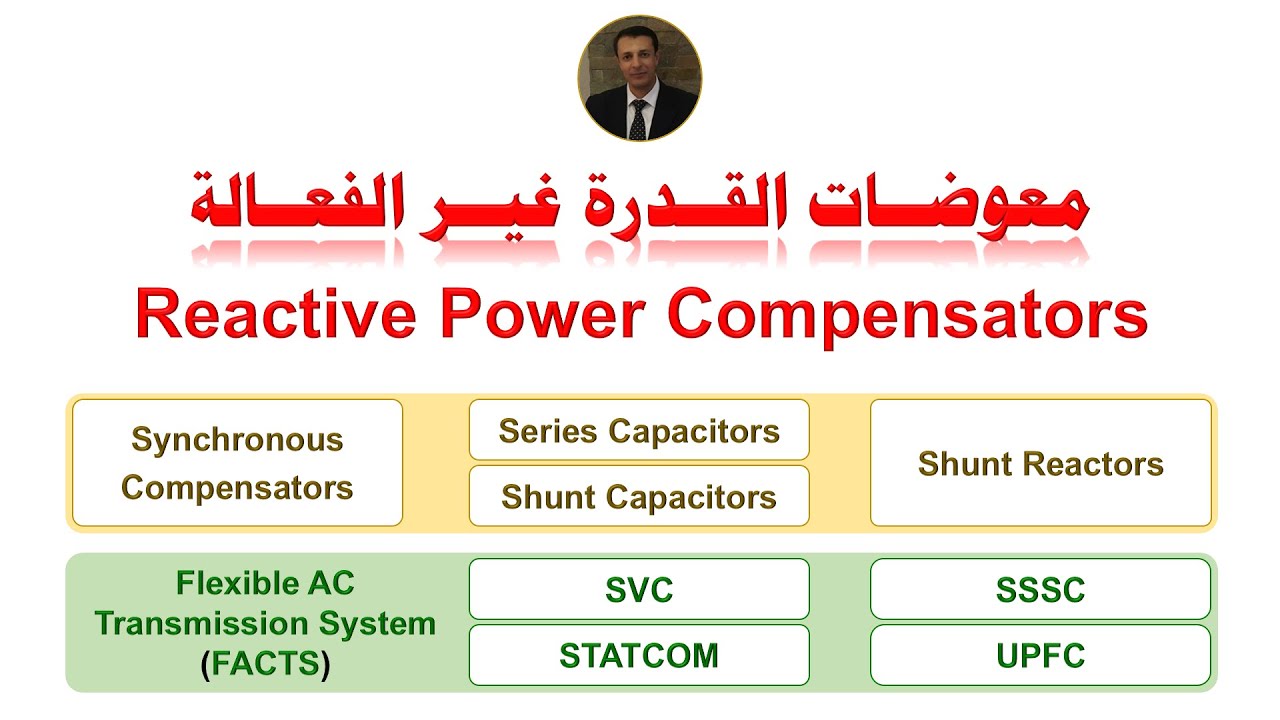 معوضات القدرة غير الفعالة

Reactive Power Compensators

Synchronous Compensators

Series Capacitors

Shunt Capacitors

Shunt Reactors

Flexible AC Transmission System (FACTS)

SVC

STATCOM

SSSC

UPFC